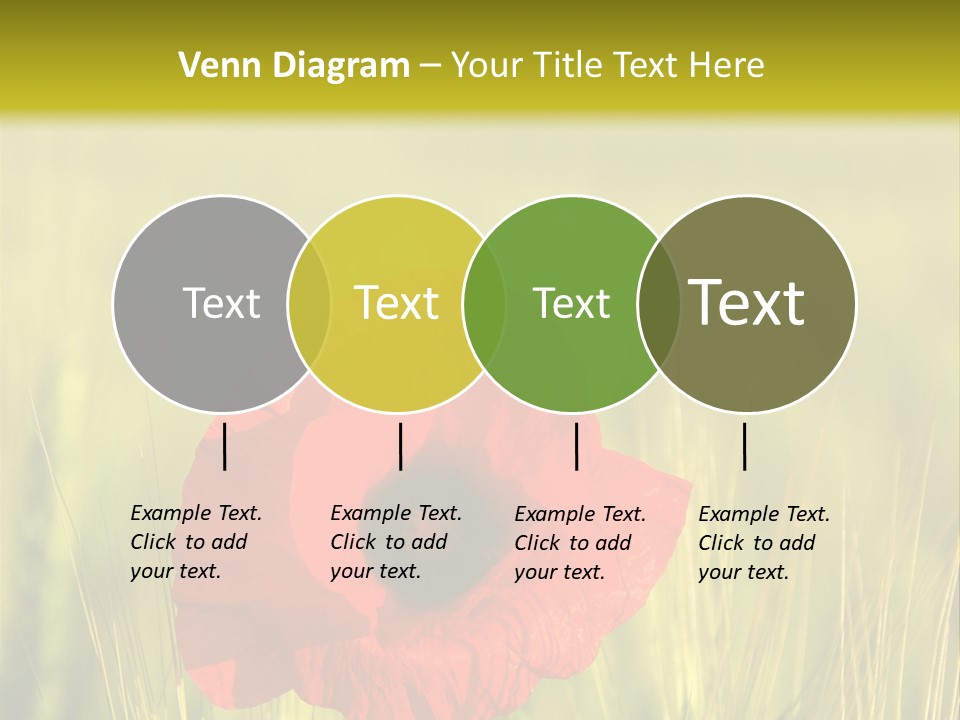 Venn Diagram – Your Title Text Here

Text

Text

Text

Text

Example Text. Click to add your text.

Example Text. Click to add your text.

Example Text. Click to add your text.

Example Text. Click to add your text.